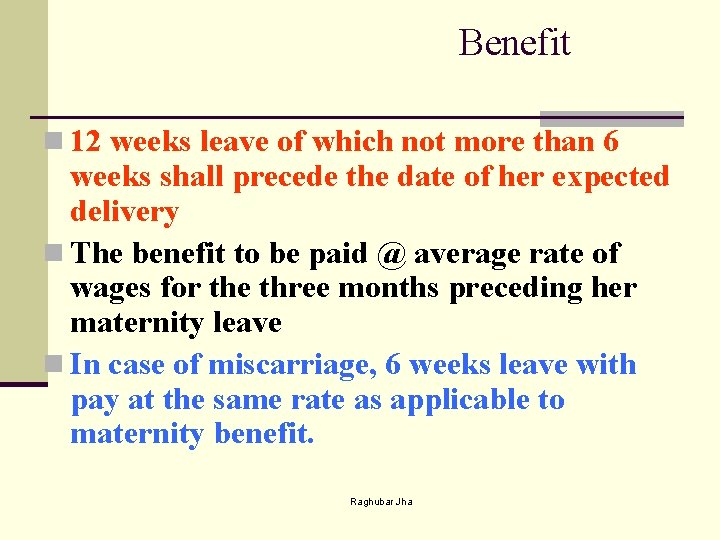 Benefit

12 weeks leave of which not more than 6 weeks shall precede the date of her expected delivery

The benefit to be paid @ average rate of wages for the three months preceding her maternity leave

In case of miscarriage, 6 weeks leave with pay at the same rate as applicable to maternity benefit.

Raghubar Jha